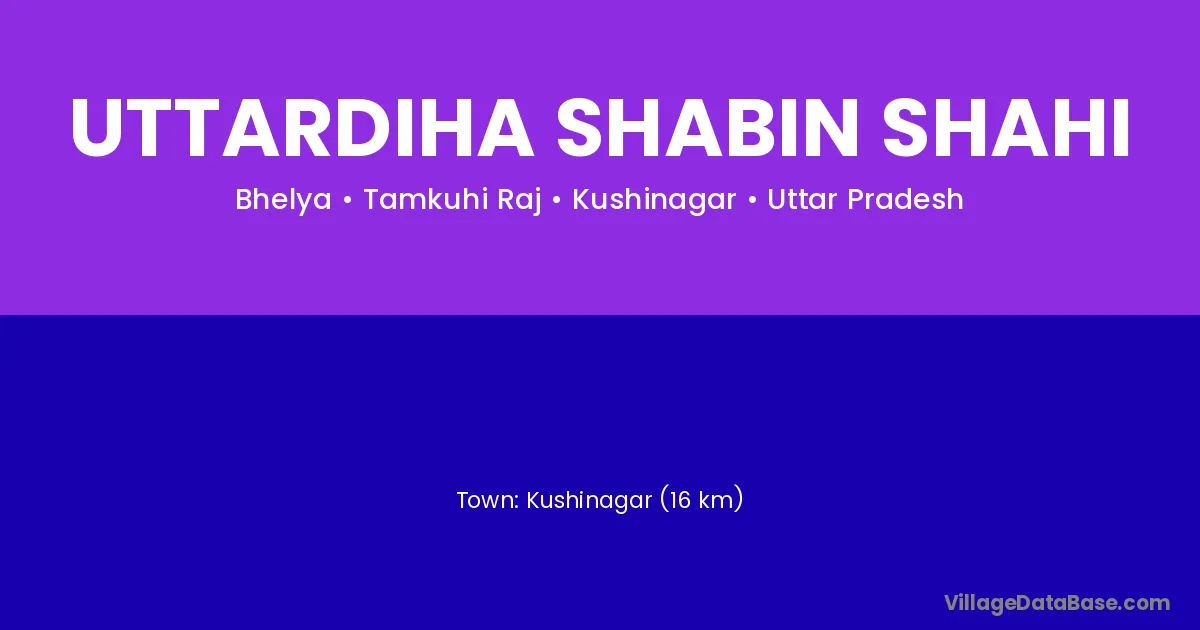 UTTARDIHA SHABIN SHAHI

Bhelya • Tamkuhi Raj • Kushinagar • Uttar Pradesh

Town: Kushinagar (16 km)

VillageDataBase.com